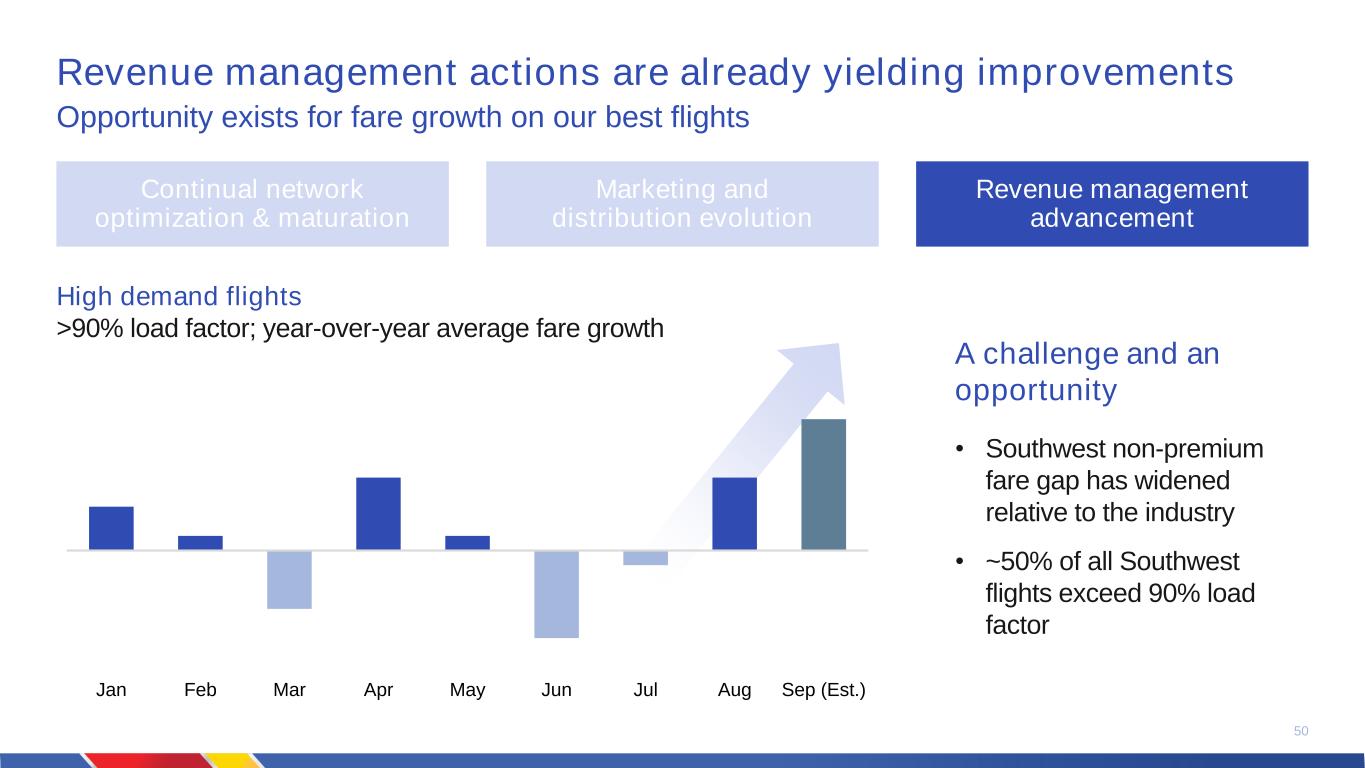 Revenue management actions are already yielding improvements
Opportunity exists for fare growth on our best flights

Continual network optimization & maturation

Marketing and distribution evolution

Revenue management advancement

High demand flights
>90% load factor; year-over-year average fare growth

Jan Feb Mar Apr May Jun Jul Aug Sep (Est.)

A challenge and an opportunity

• Southwest non-premium fare gap has widened relative to the industry
• ~50% of all Southwest flights exceed 90% load factor

50